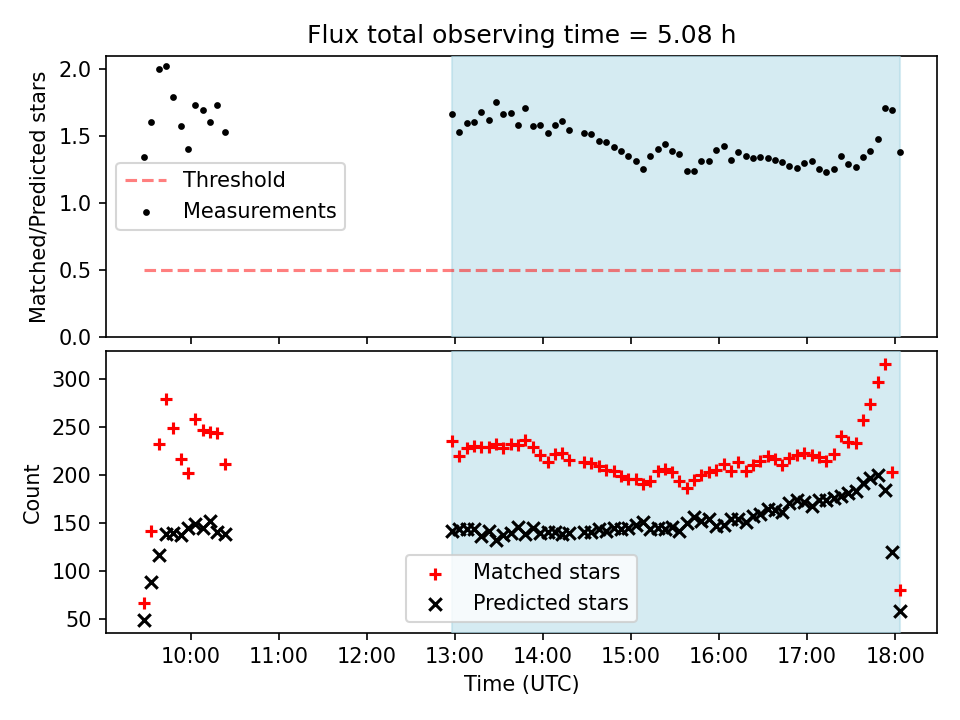 Flux total observing time = 5.08 h

Matched/Predicted stars

2.0
1.5
1.0
0.5
0.0

Threshold
Measurements

Count

300
250
200
150
100
50

Matched stars
Predicted stars

10:00
11:00
12:00
13:00
14:00
15:00
16:00
17:00
18:00

Time (UTC)